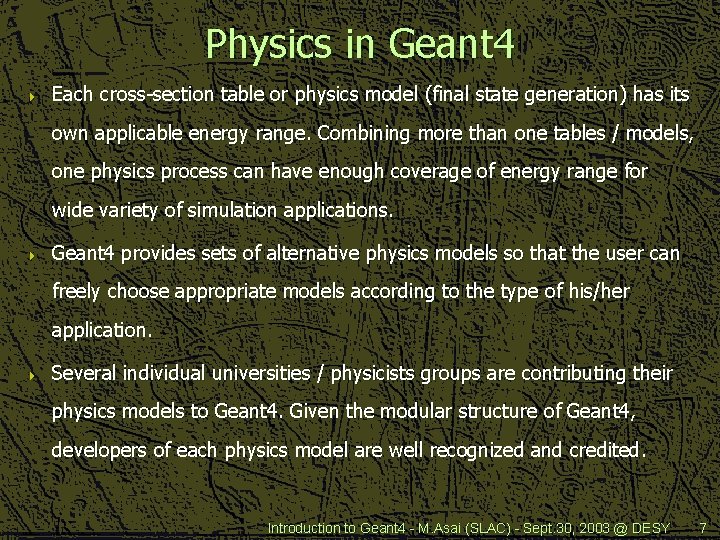 Physics in Geant4

Each cross-section table or physics model (final state generation) has its own applicable energy range. Combining more than one tables / models, one physics process can have enough coverage of energy range for wide variety of simulation applications.

Geant4 provides sets of alternative physics models so that the user can freely choose appropriate models according to the type of his/her application.

Several individual universities / physicists groups are contributing their physics models to Geant4. Given the modular structure of Geant4, developers of each physics model are well recognized and credited.

Introduction to Geant4 - M.Asai (SLAC) - Sept.30, 2003 @ DESY 7